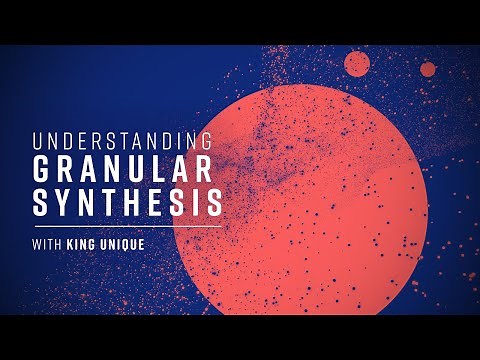 UNDERSTANDING
GRANULAR
SYNTHESIS

WITH KING UNIQUE